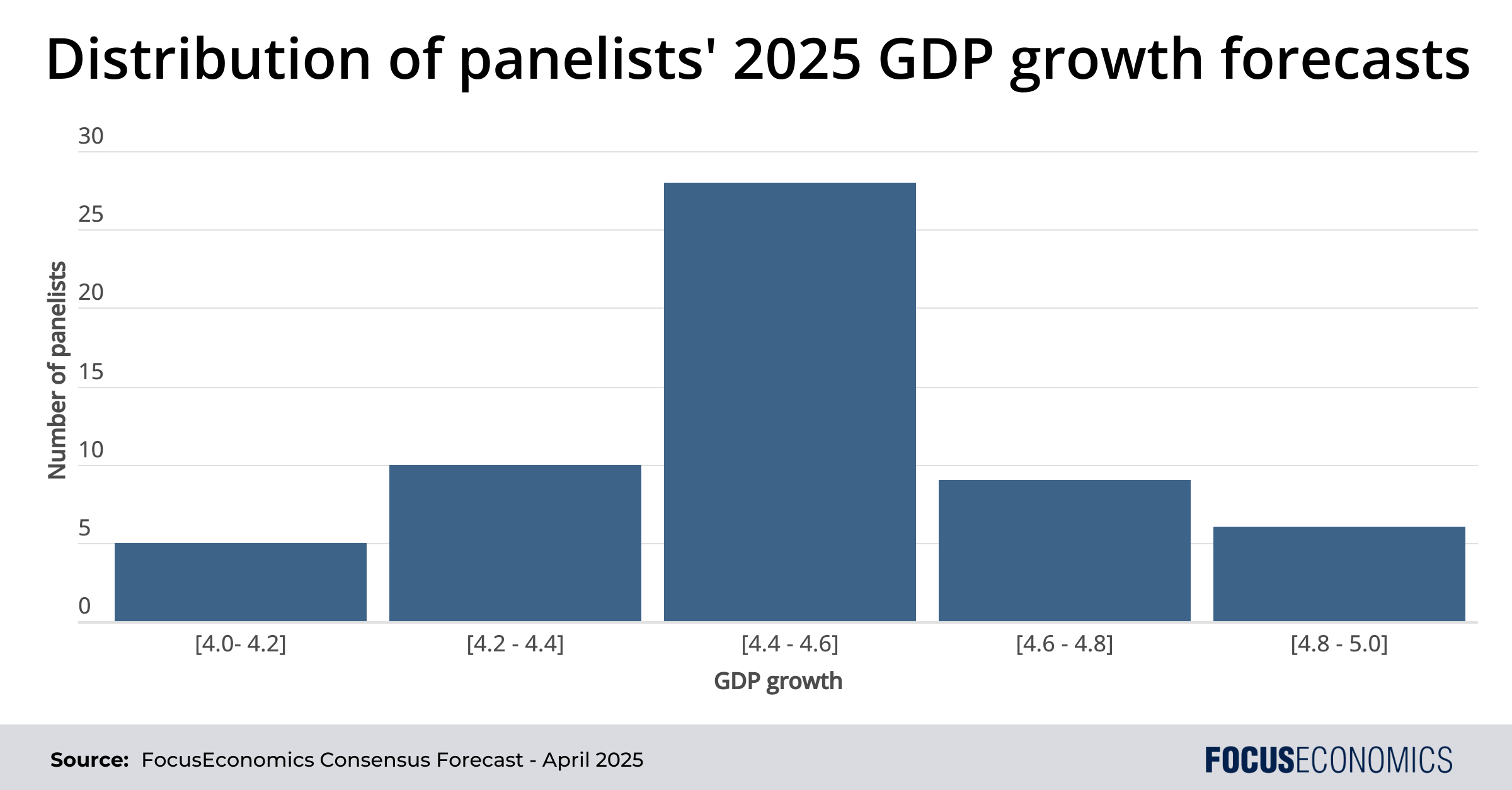 Distribution of panelists' 2025 GDP growth forecasts

Number of panelists

30
25
20
15
10
5
0

[4.0- 4.2]
[4.2 - 4.4]
[4.4 - 4.6]
[4.6 - 4.8]
[4.8 - 5.0]

GDP growth

Source: FocusEconomics Consensus Forecast - April 2025

FOCUSECONOMICS